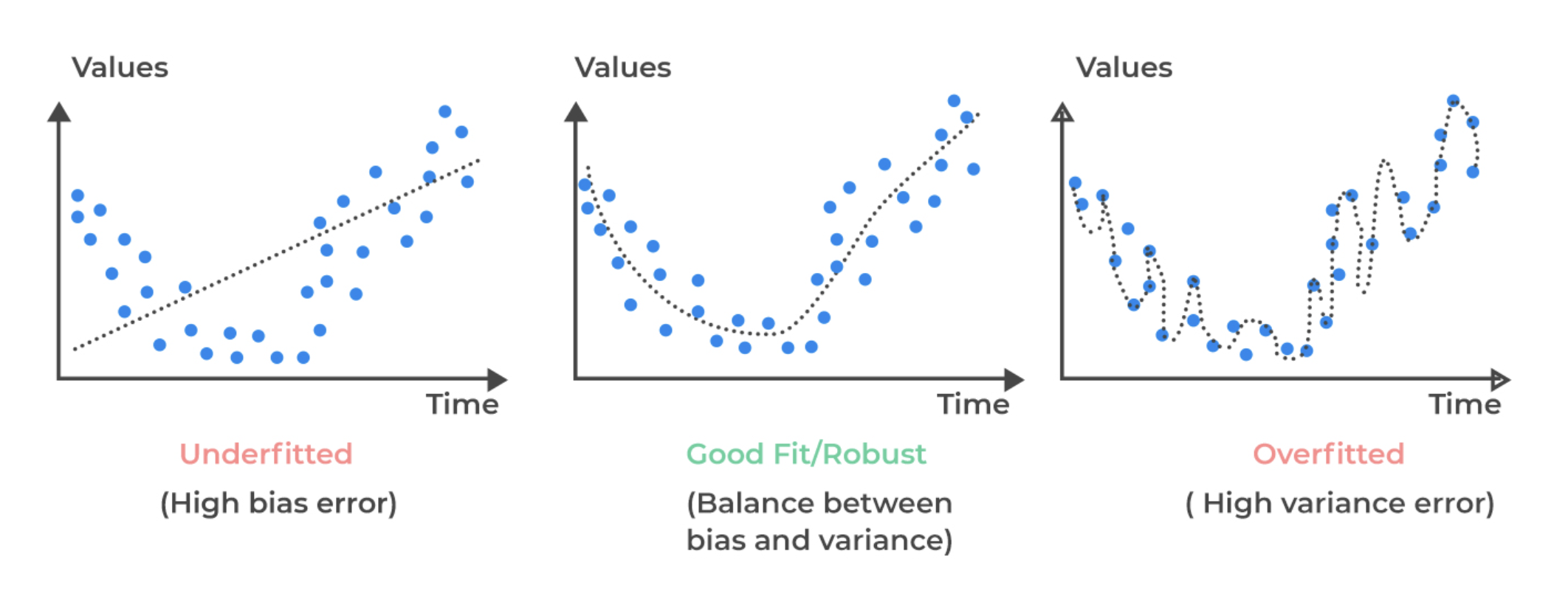 Values

Time

Underfitted

(High bias error)

Values

Time

Good Fit/Robust

(Balance between bias and variance)

Values

Time

Overfitted

( High variance error)